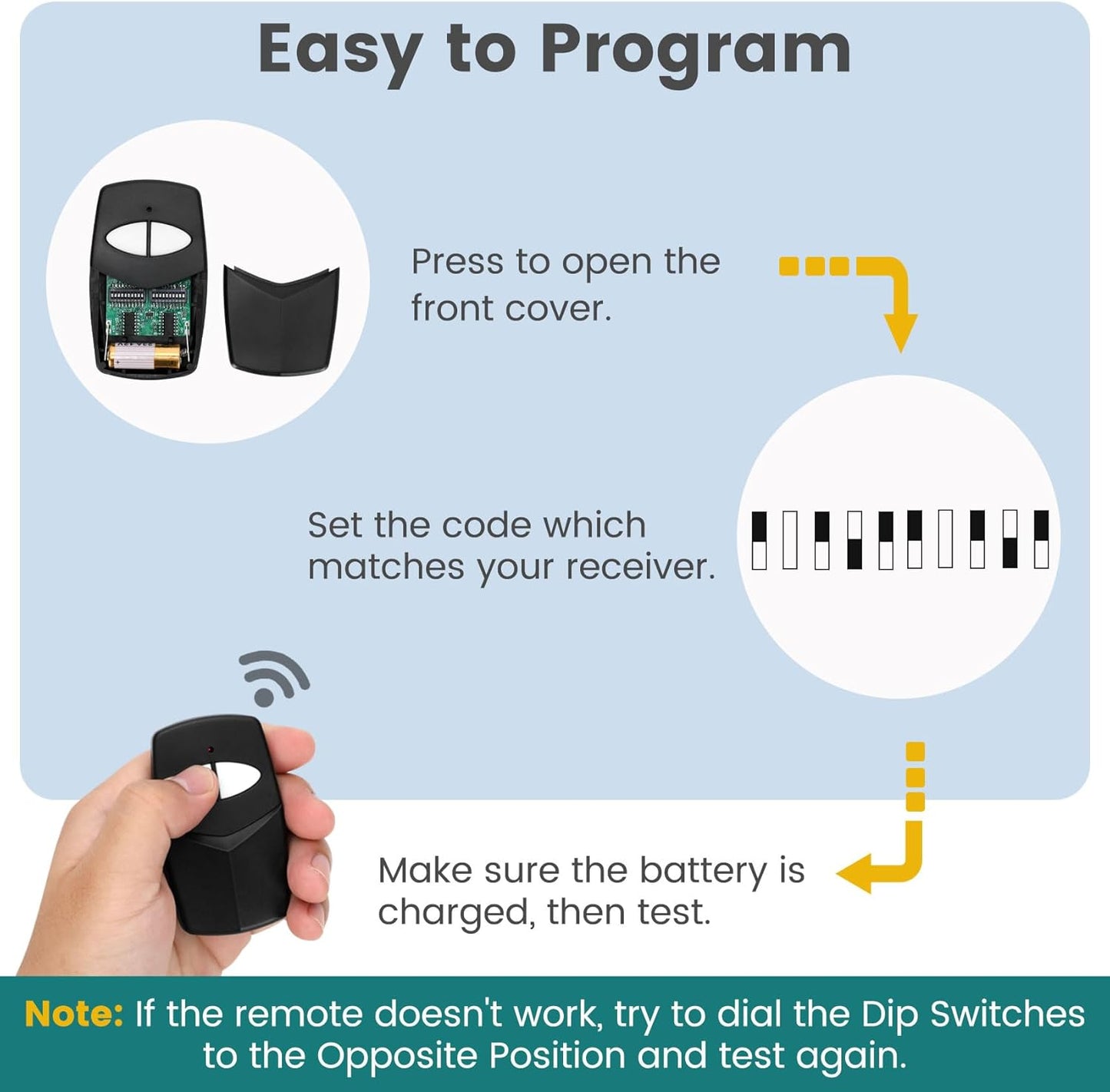 Easy to Program

Press to open the front cover.

Set the code which matches your receiver.

Make sure the battery is charged, then test.

Note: If the remote doesn't work, try to dial the Dip Switches to the Opposite Position and test again.